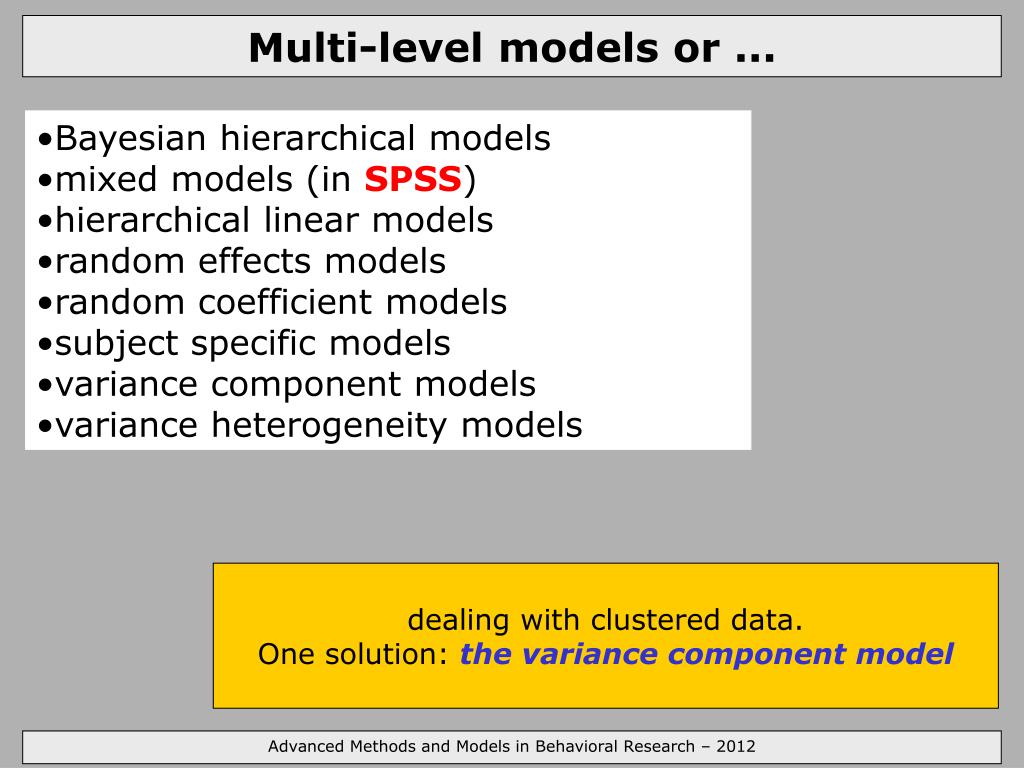 Multi-level models or ...

•Bayesian hierarchical models
•mixed models (in SPSS)
•hierarchical linear models
•random effects models
•random coefficient models
•subject specific models
•variance component models
•variance heterogeneity models

dealing with clustered data.
One solution: the variance component model

Advanced Methods and Models in Behavioral Research – 2012